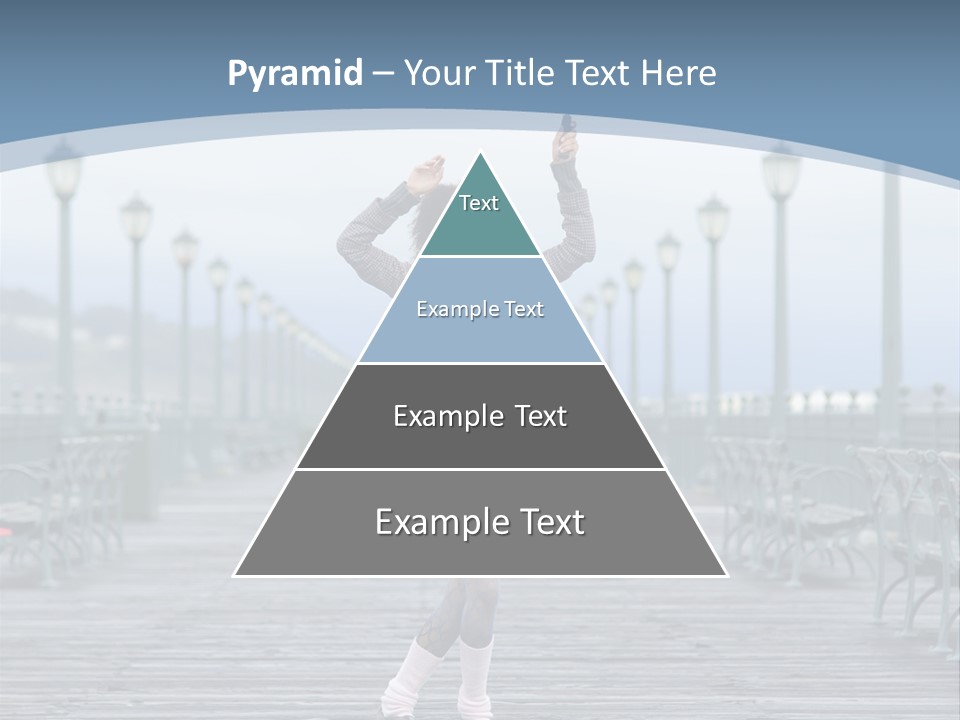 Pyramid – Your Title Text Here

Text

Example Text

Example Text

Example Text